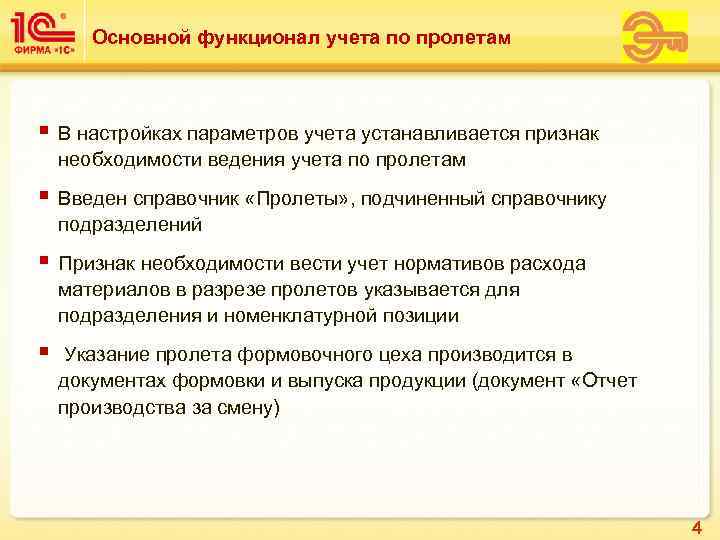 1С ФИРМА «1С»

Основной функционал учета по пролетам

▪ В настройках параметров учета устанавливается признак необходимости ведения учета по пролетам

▪ Введен справочник «Пролеты», подчиненный справочнику подразделений

▪ Признак необходимости вести учет нормативов расхода материалов в разрезе пролетов указывается для подразделения и номенклатурной позиции

▪ Указание пролета формовочного цеха производится в документах формовки и выпуска продукции (документ «Отчет производства за смену)

4